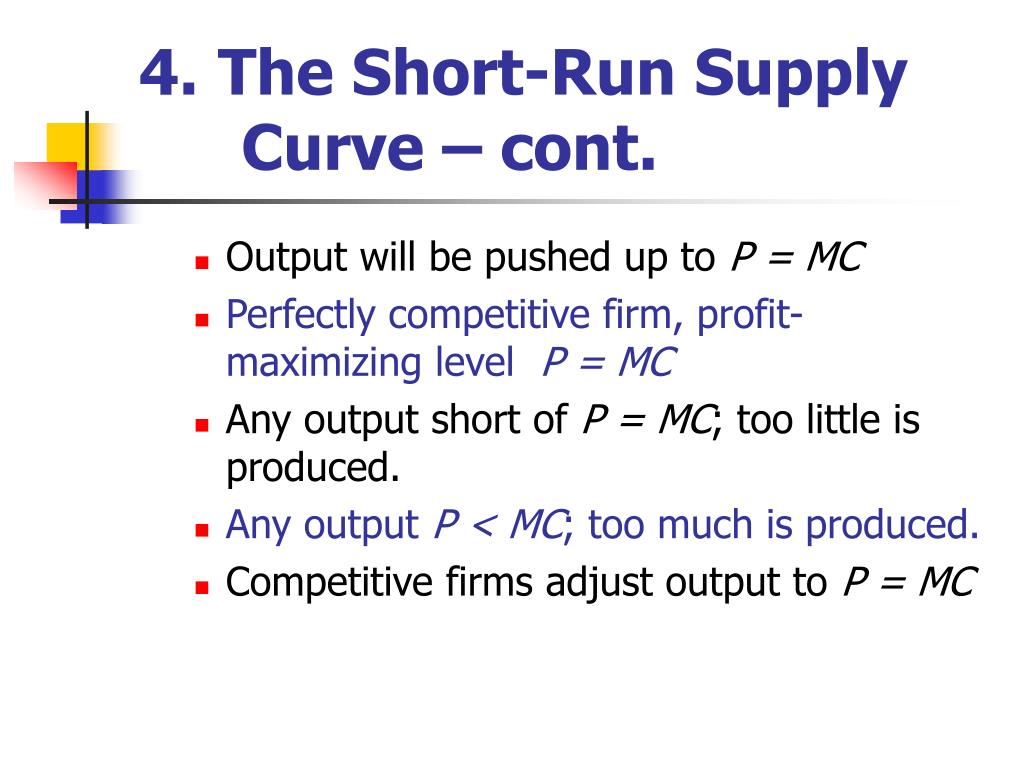 4. The Short-Run Supply Curve – cont.

- Output will be pushed up to $P = MC$
- Perfectly competitive firm, profit-maximizing level $P = MC$
- Any output short of $P = MC$; too little is produced.
- Any output $P < MC$; too much is produced.
- Competitive firms adjust output to $P = MC$